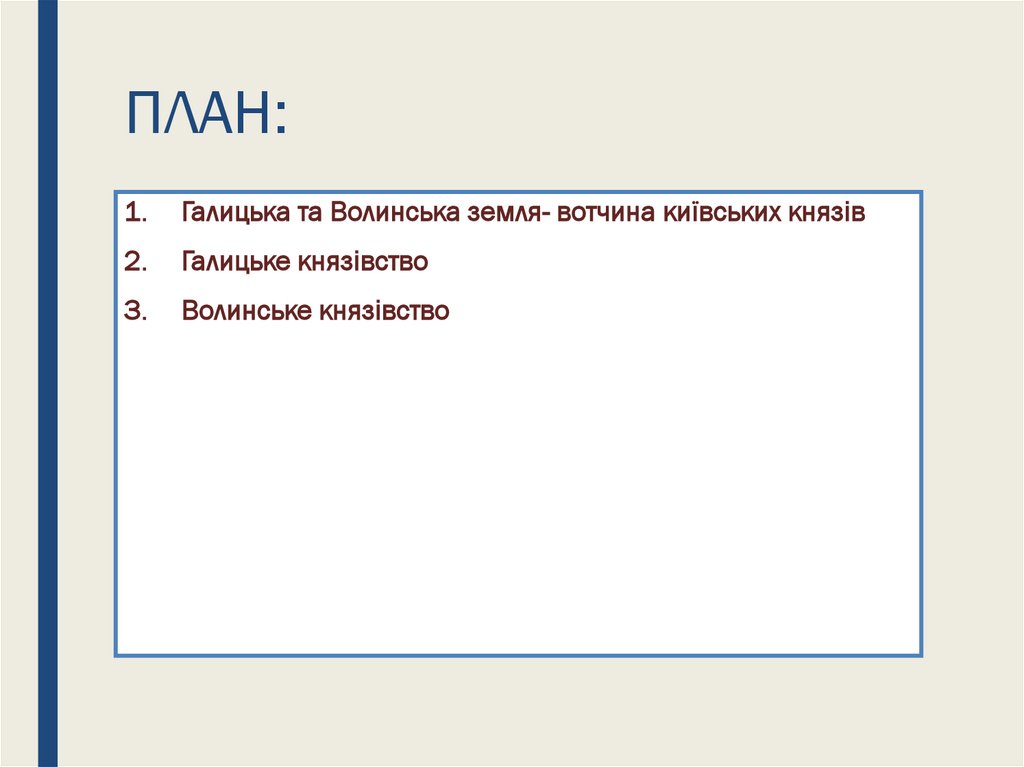 ПЛАН:

1. Галицька та Волинська земля- вотчина київських князів
2. Галицьке князівство
3. Волинське князівство